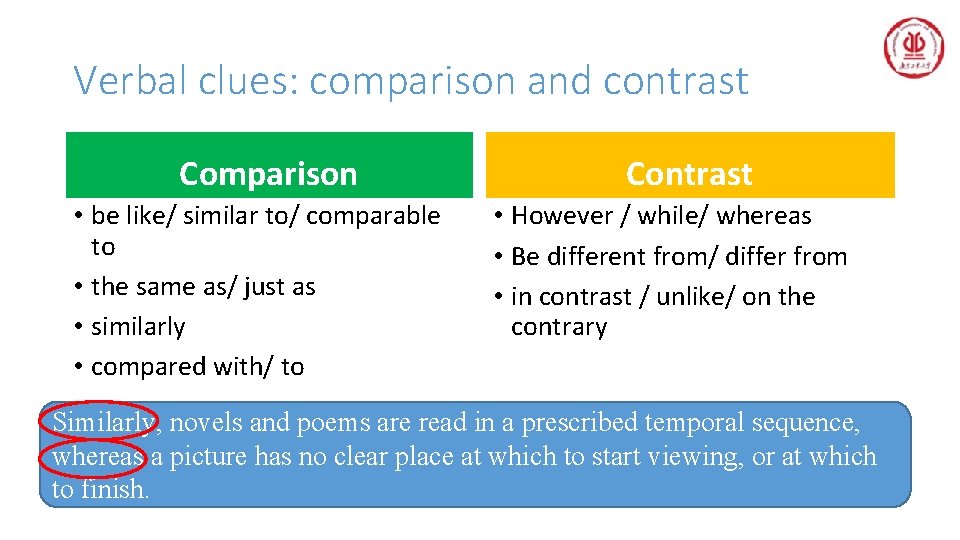 Verbal clues: comparison and contrast

Comparison

• be like/ similar to/ comparable to
• the same as/ just as
• similarly
• compared with/ to

Contrast

• However / while/ whereas
• Be different from/ differ from
• in contrast / unlike/ on the contrary

Similarly, novels and poems are read in a prescribed temporal sequence, whereas a picture has no clear place at which to start viewing, or at which to finish.